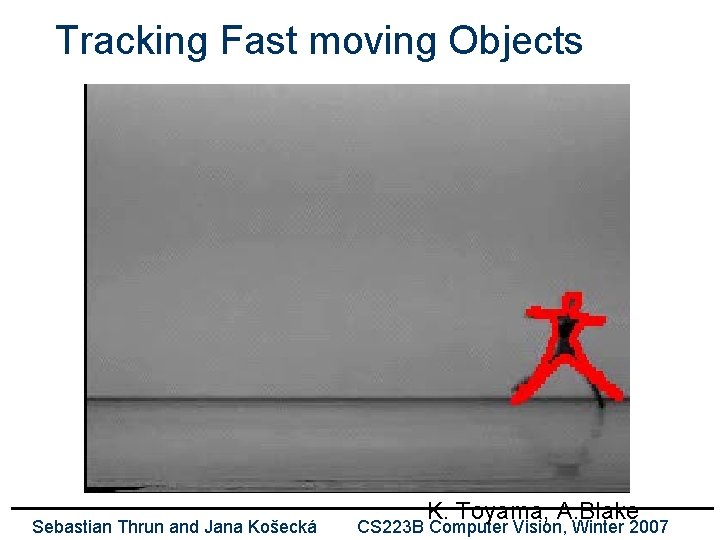 Tracking Fast moving Objects

K. Toyama, A.Blake

Sebastian Thrun and Jana Košecká CS223B Computer Vision, Winter 2007